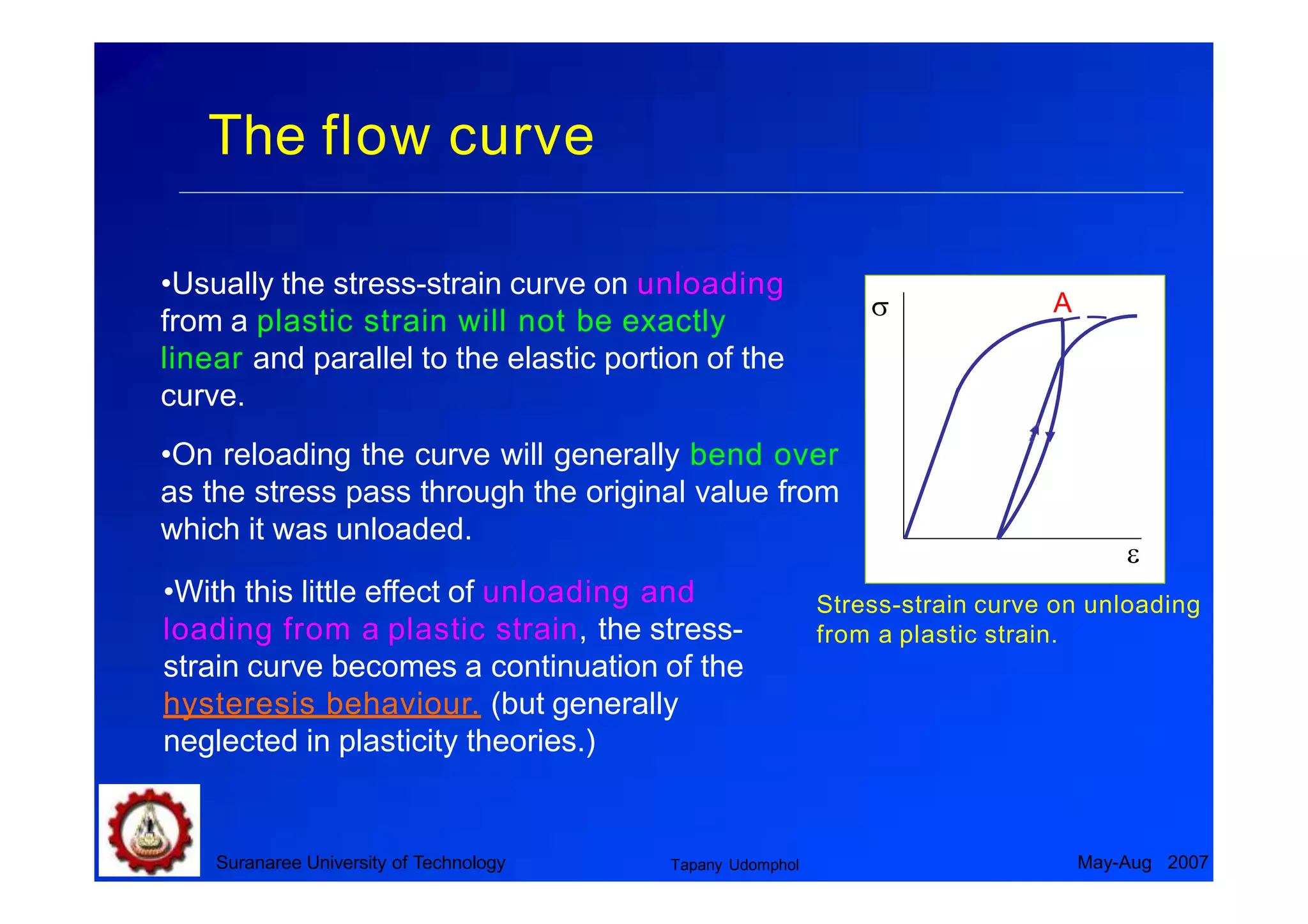 The flow curve

•Usually the stress-strain curve on unloading from a plastic strain will not be exactly linear and parallel to the elastic portion of the curve.

•On reloading the curve will generally bend over as the stress pass through the original value from which it was unloaded.

•With this little effect of unloading and loading from a plastic strain, the stress-strain curve becomes a continuation of the hysteresis behaviour. (but generally neglected in plasticity theories.)

$\sigma$

A

$\varepsilon$

Stress-strain curve on unloading from a plastic strain.

Suranaree University of Technology

Tapany Udomphol

May-Aug 2007